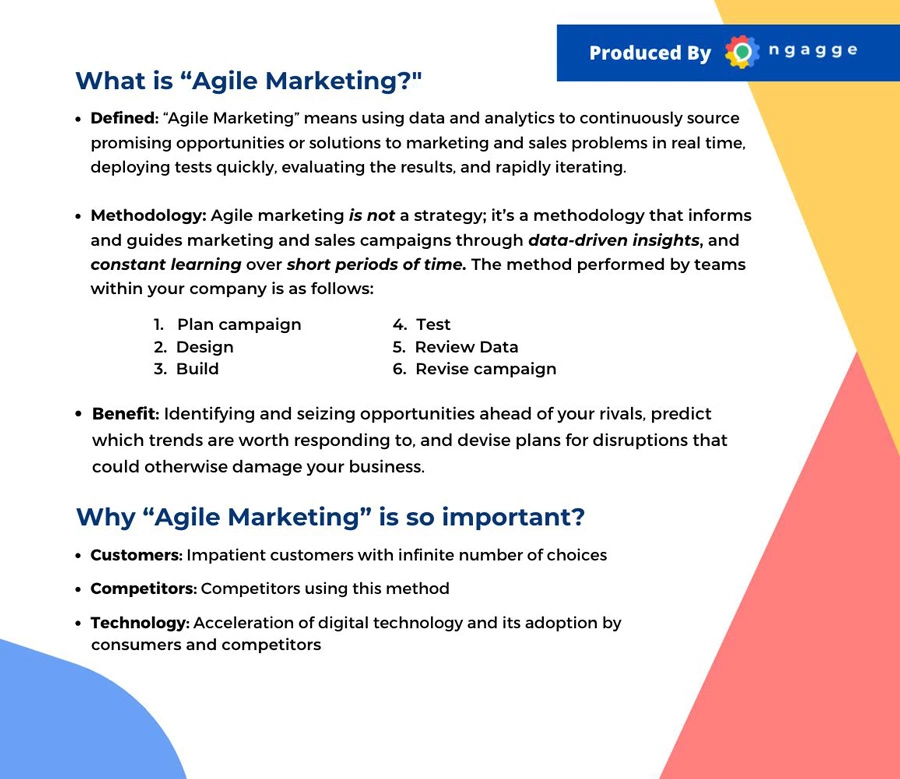 Produced By ngagge

What is “Agile Marketing?"

• Defined: “Agile Marketing” means using data and analytics to continuously source promising opportunities or solutions to marketing and sales problems in real time, deploying tests quickly, evaluating the results, and rapidly iterating.

• Methodology: Agile marketing is not a strategy; it’s a methodology that informs and guides marketing and sales campaigns through data-driven insights, and constant learning over short periods of time. The method performed by teams within your company is as follows:

1. Plan campaign
2. Design
3. Build
4. Test
5. Review Data
6. Revise campaign

• Benefit: Identifying and seizing opportunities ahead of your rivals, predict which trends are worth responding to, and devise plans for disruptions that could otherwise damage your business.

Why “Agile Marketing” is so important?

• Customers: Impatient customers with infinite number of choices

• Competitors: Competitors using this method

• Technology: Acceleration of digital technology and its adoption by consumers and competitors